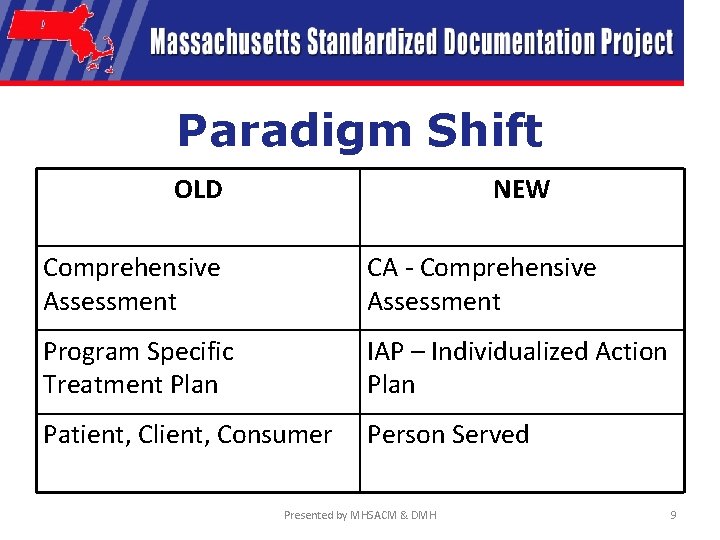 Massachusetts Standardized Documentation Project

Paradigm Shift

| OLD | NEW |
|---|---|
| Comprehensive Assessment | CA - Comprehensive Assessment |
| Program Specific Treatment Plan | IAP – Individualized Action Plan |
| Patient, Client, Consumer | Person Served |

Presented by MHSACM & DMH

9